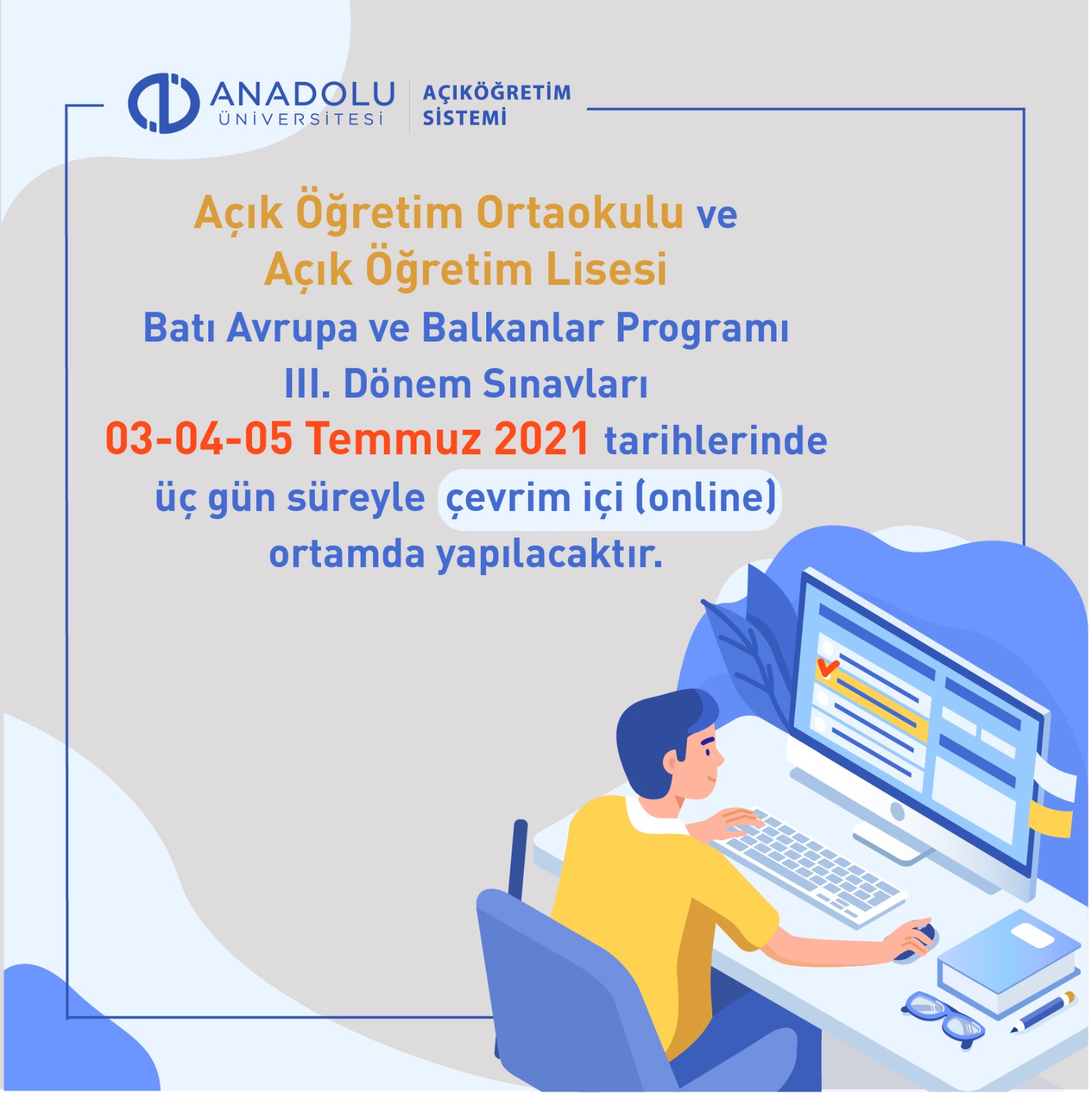 ANADOLU ÜNİVERSİTESİ

AÇIKÖĞRETİM SİSTEMİ

Açık Öğretim Ortaokulu ve Açık Öğretim Lisesi Batı Avrupa ve Balkanlar Programı III. Dönem Sınavları 03-04-05 Temmuz 2021 tarihlerinde üç gün süreyle çevrim içi (online) ortamda yapılacaktır.